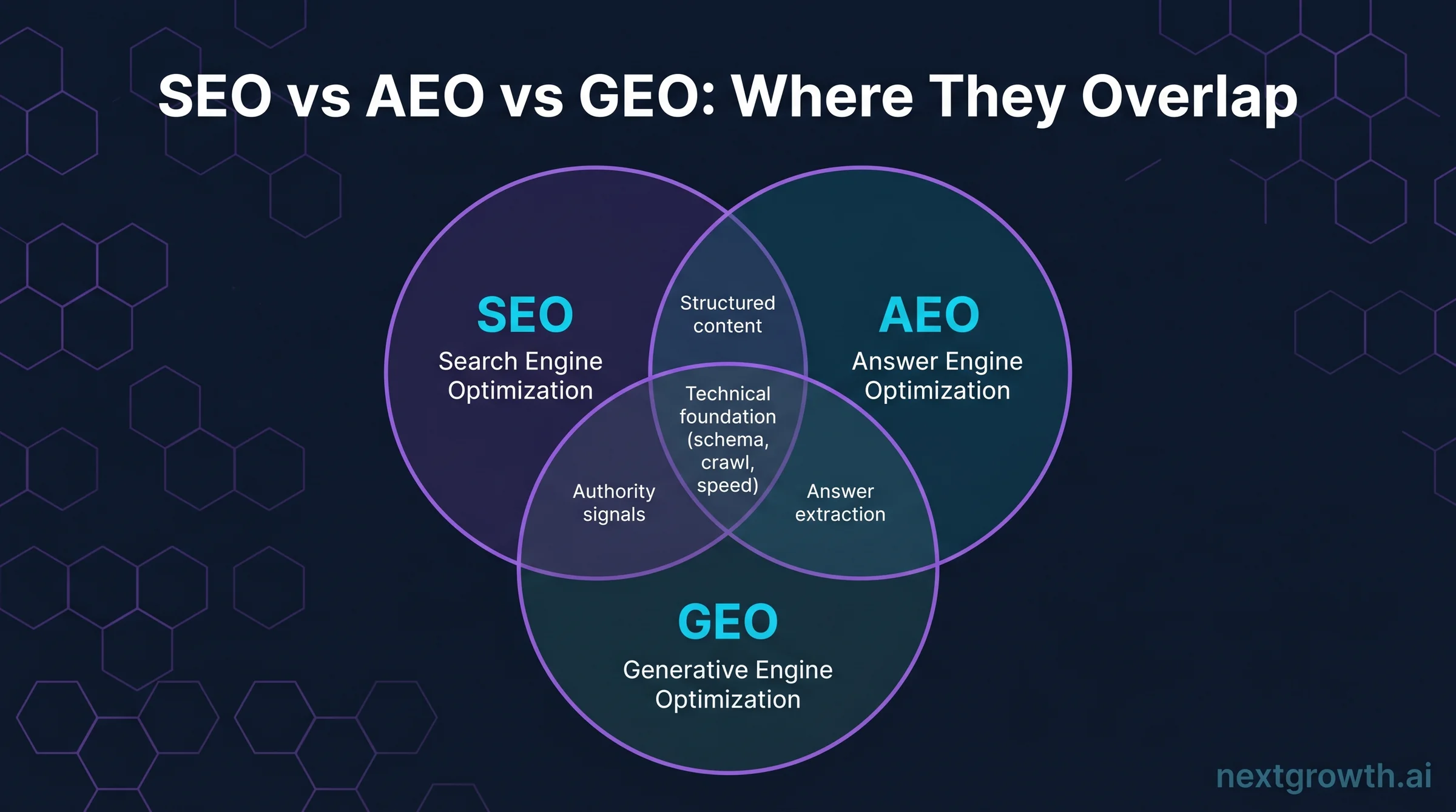 SEO vs AEO vs GEO: Where They Overlap

SEO
Search Engine Optimization

Structured content

AEO
Answer Engine Optimization

Technical foundation (schema, crawl, speed)

Authority signals

Answer extraction

GEO
Generative Engine Optimization

nextgrowth.ai